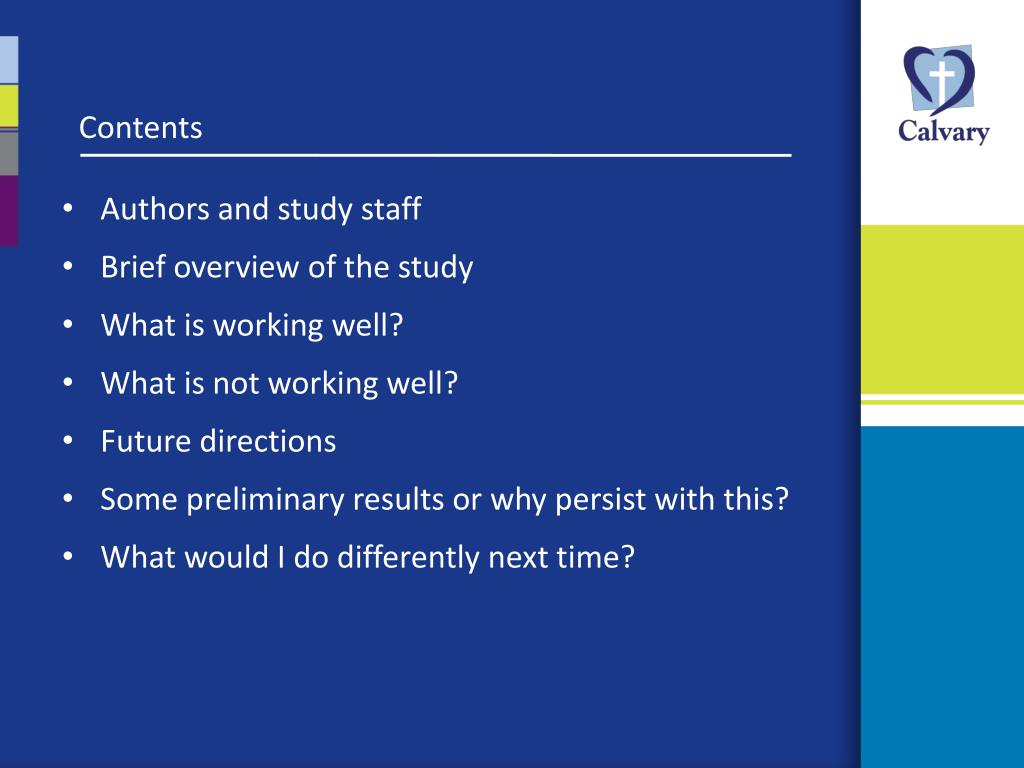 Contents

• Authors and study staff
• Brief overview of the study
• What is working well?
• What is not working well?
• Future directions
• Some preliminary results or why persist with this?
• What would I do differently next time?

Calvary